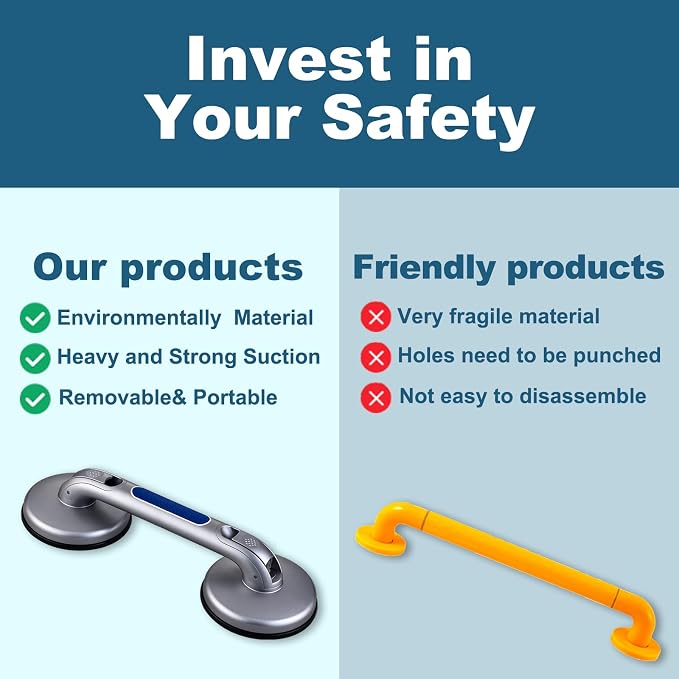 Invest in Your Safety

Our products

Environmentally  Material

Heavy and Strong Suction

Removable& Portable

Friendly products

Very fragile material

Holes need to be punched

Not easy to disassemble